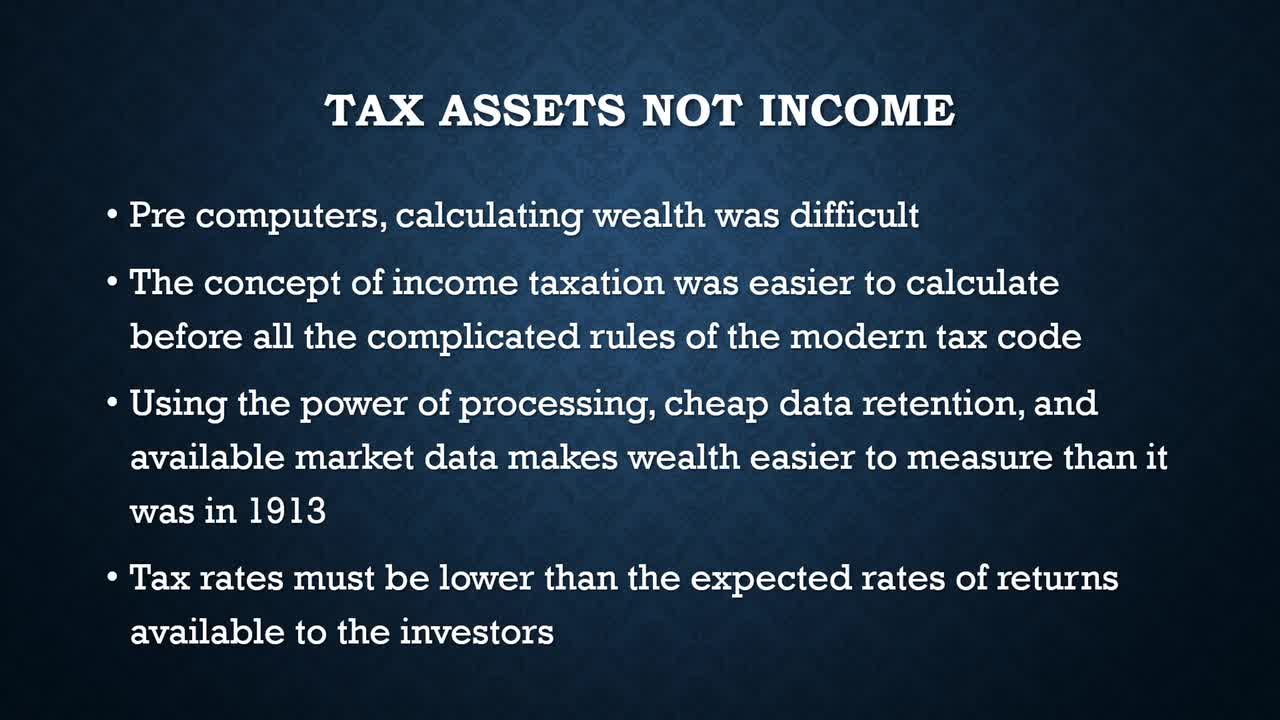 TAX ASSETS NOT INCOME

• Pre computers, calculating wealth was difficult

• The concept of income taxation was easier to calculate before all the complicated rules of the modern tax code

• Using the power of processing, cheap data retention, and available market data makes wealth easier to measure than it was in 1913

• Tax rates must be lower than the expected rates of returns available to the investors